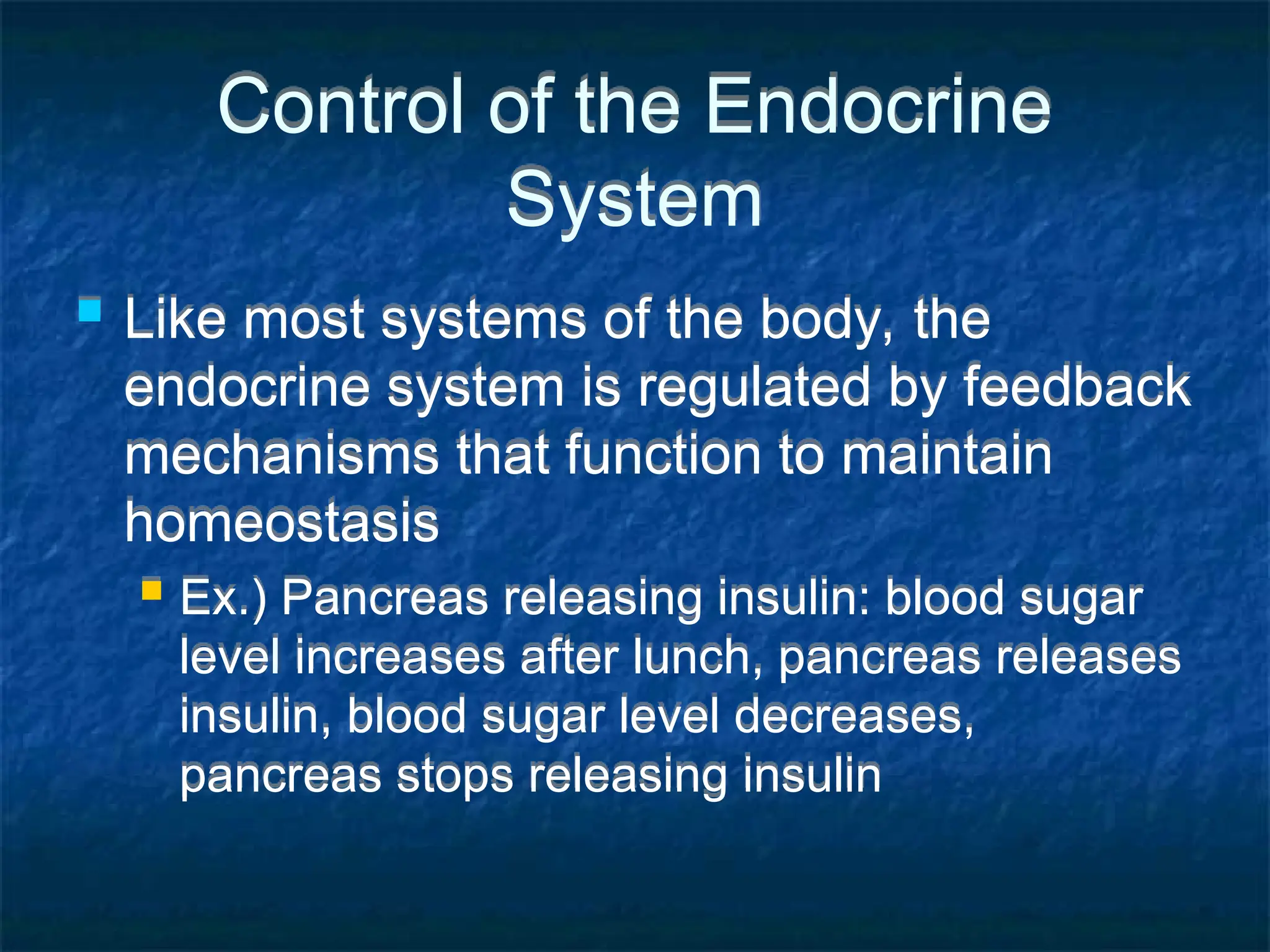 Control of the Endocrine System

Like most systems of the body, the endocrine system is regulated by feedback mechanisms that function to maintain homeostasis

Ex.) Pancreas releasing insulin: blood sugar level increases after lunch, pancreas releases insulin, blood sugar level decreases, pancreas stops releasing insulin